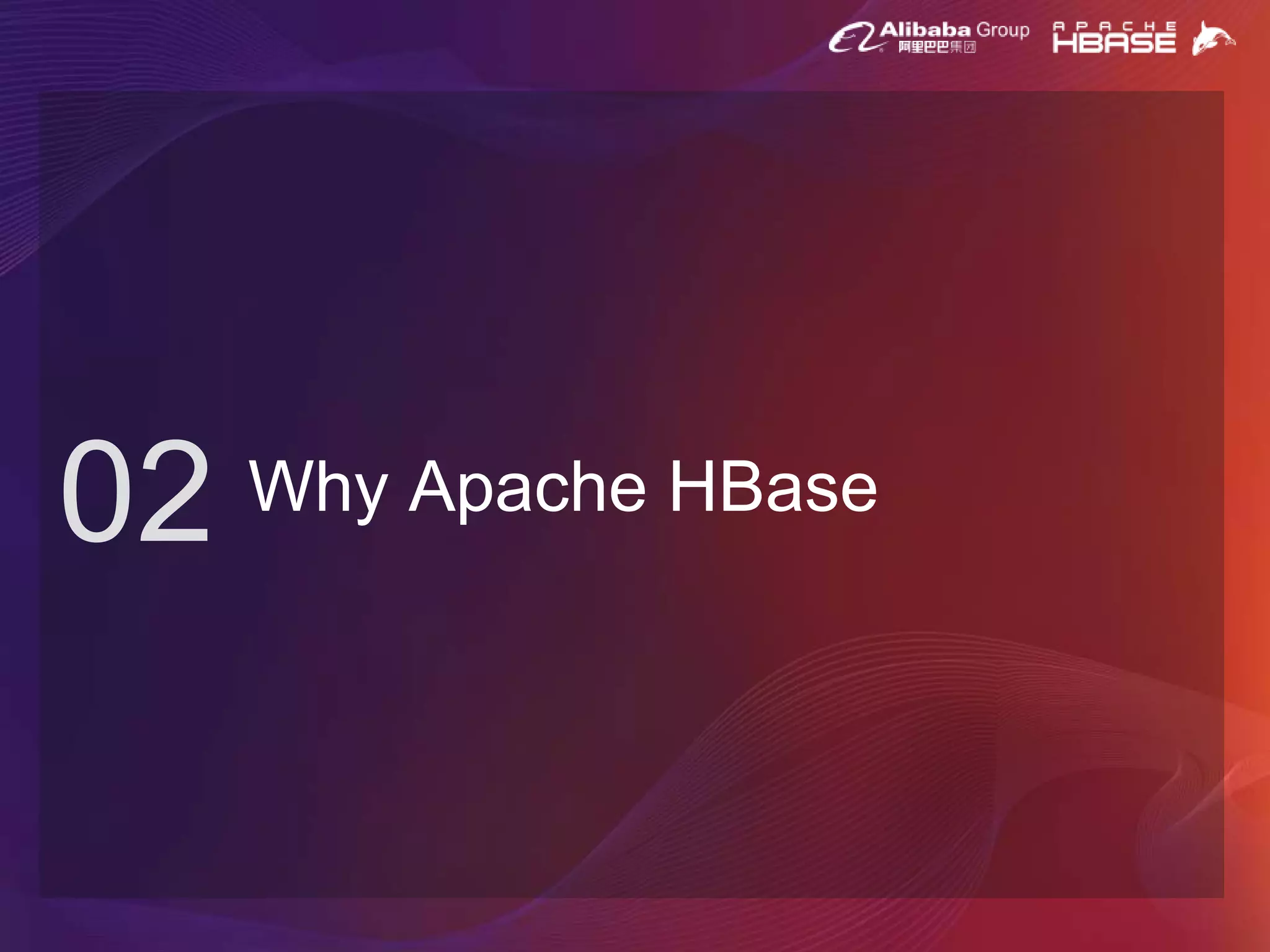 Alibaba Group 阿里巴巴集团

APACHE HBASE

02 Why Apache HBase